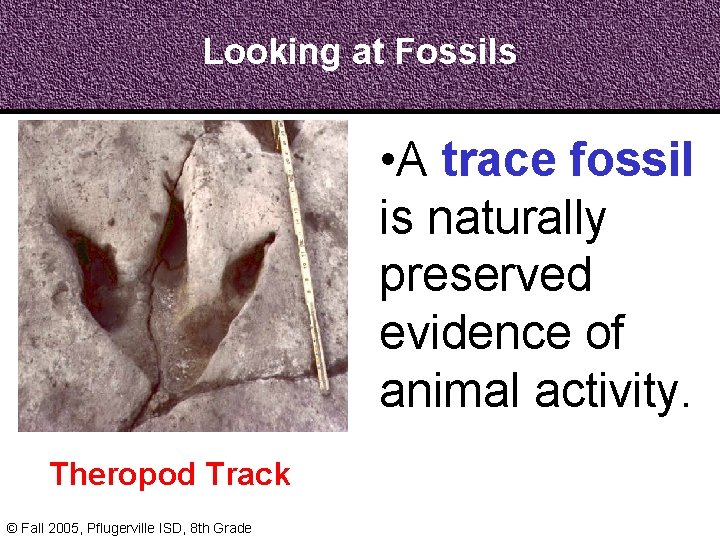 Looking at Fossils

•A trace fossil is naturally preserved evidence of animal activity.

Theropod Track

© Fall 2005, Pflugerville ISD, 8th Grade